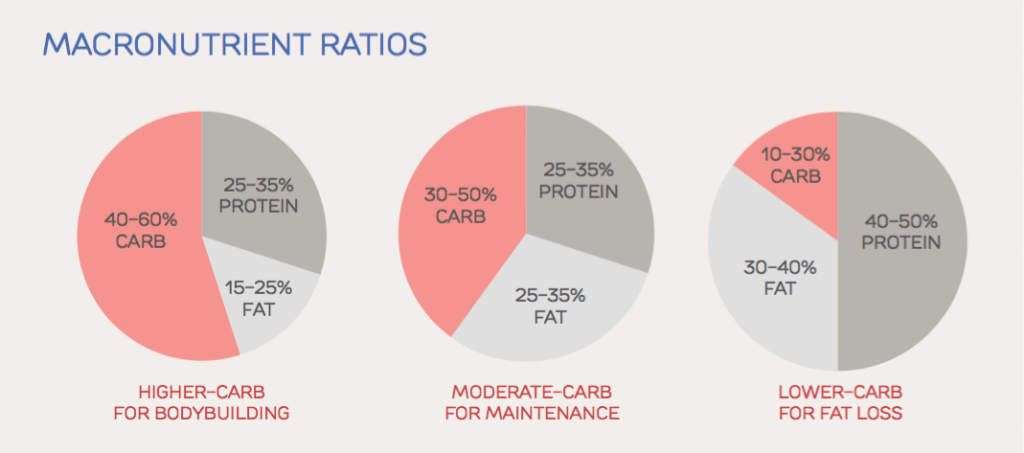 MACRONUTRIENT RATIOS

40-60% CARB

25-35% PROTEIN

15-25% FAT

HIGHER-CARB FOR BODYBUILDING

30-50% CARB

25-35% PROTEIN

25-35% FAT

MODERATE-CARB FOR MAINTENANCE

10-30% CARB

40-50% PROTEIN

30-40% FAT

LOWER-CARB FOR FAT LOSS